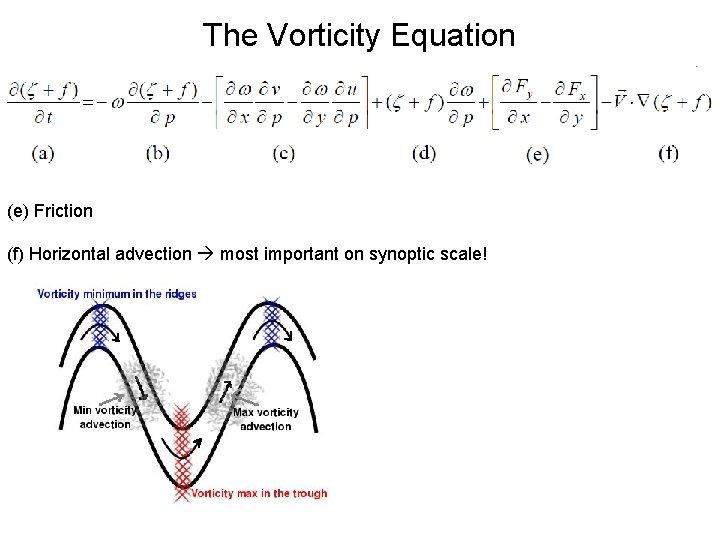 The Vorticity Equation

$\frac{\partial(\zeta+f)}{\partial t}=-\omega\frac{\partial(\zeta+f)}{\partial p}-\left[\frac{\partial\omega}{\partial x}\frac{\partial v}{\partial p}-\frac{\partial\omega}{\partial y}\frac{\partial u}{\partial p}\right]+(\zeta+f)\frac{\partial\omega}{\partial p}+\left[\frac{\partial F_y}{\partial x}-\frac{\partial F_x}{\partial y}\right]-\vec{V}\cdot\nabla(\zeta+f)$

(a) (b) (c) (d) (e) (f)

(e) Friction

(f) Horizontal advection → most important on synoptic scale!

Vorticity minimum in the ridges

Min vorticity advection

Max vorticity advection

Vorticity max in the trough